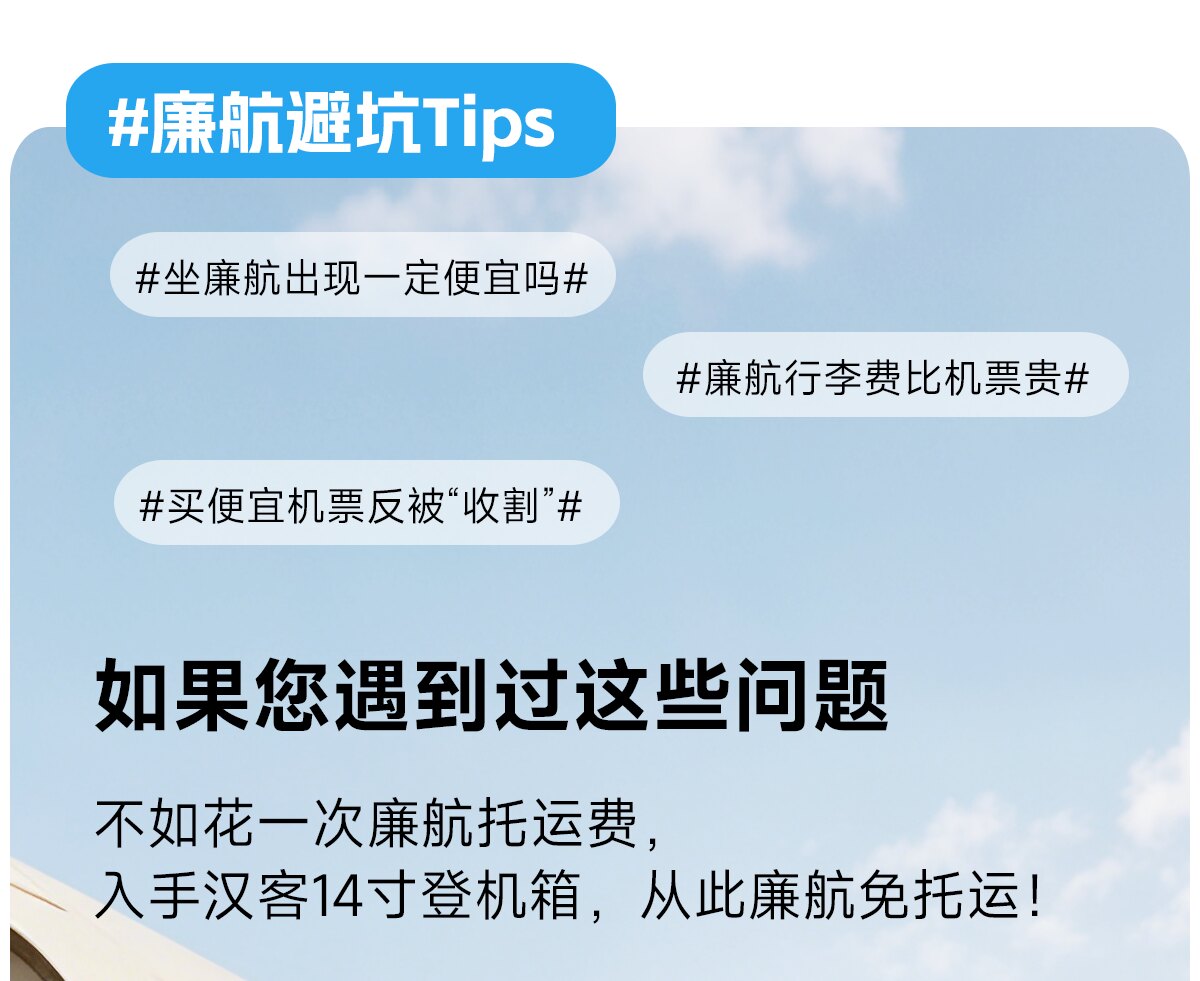 #廉航避坑Tips

#坐廉航出现一定便宜吗#

#廉航行李费比机票贵#

#买便宜机票反被“收割”#

如果您遇到过这些问题

不如花一次廉航托运费，
入手汉客14寸登机箱，从此廉航免托运！